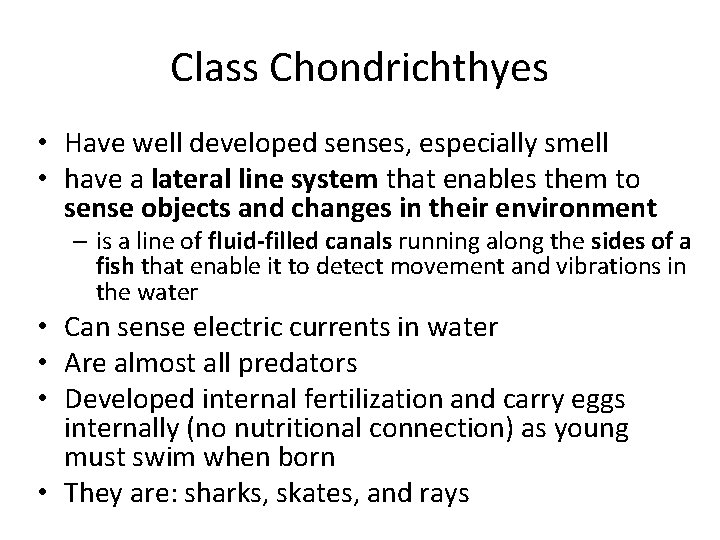 Class Chondrichthyes

• Have well developed senses, especially smell
• have a lateral line system that enables them to sense objects and changes in their environment
  – is a line of fluid-filled canals running along the sides of a fish that enable it to detect movement and vibrations in the water
• Can sense electric currents in water
• Are almost all predators
• Developed internal fertilization and carry eggs internally (no nutritional connection) as young must swim when born
• They are: sharks, skates, and rays